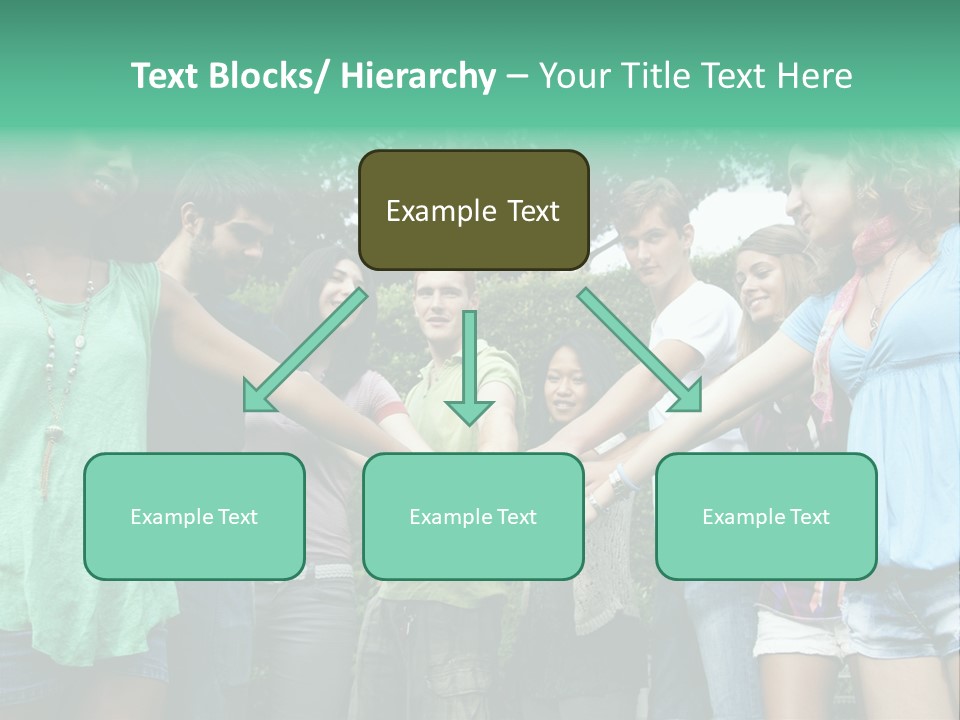 Text Blocks/ Hierarchy – Your Title Text Here

Example Text

Example Text

Example Text

Example Text